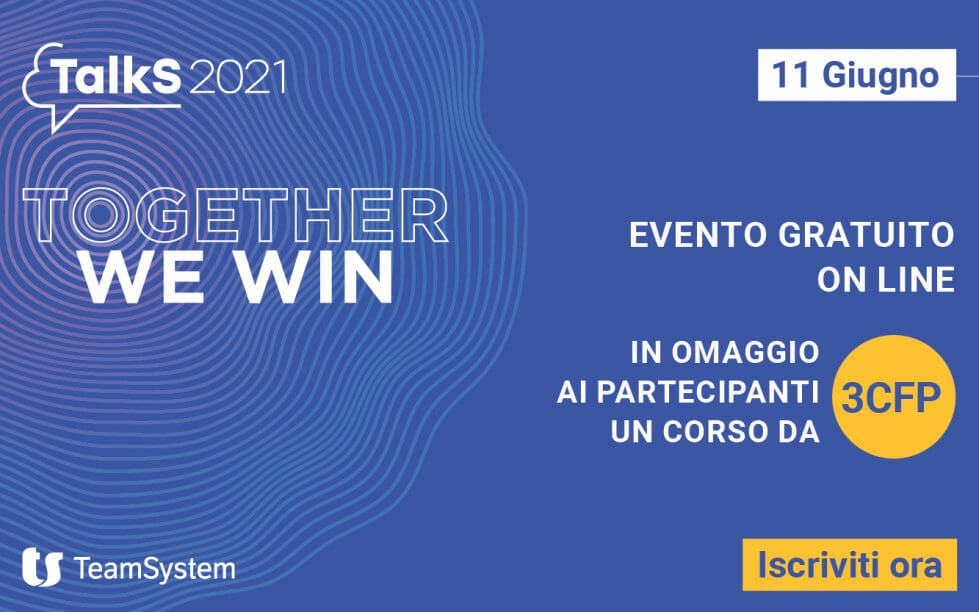 TalkS 2021

11 Giugno

TOGETHER
WE WIN

EVENTO GRATUITO
ON LINE

IN OMAGGIO
AI PARTECIPANTI
UN CORSO DA

3CFP

TeamSystem

Iscriviti ora